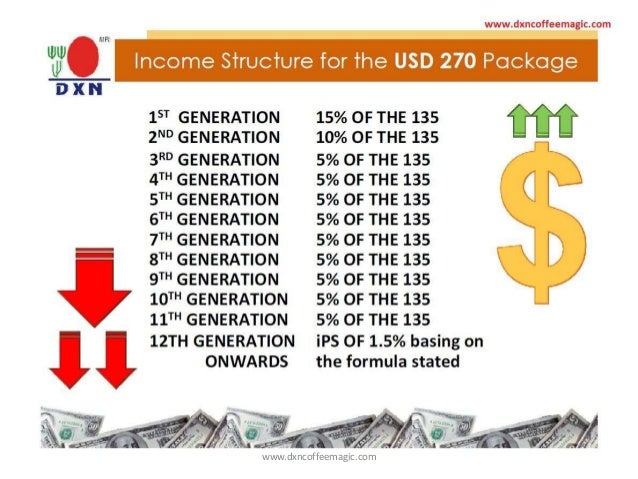 www.dxncoffeemagic.com

MR

DXN

Income Structure for the **USD 270** Package

| | |
|---|---|
| 1$^{ST}$ GENERATION | 15% OF THE 135 |
| 2$^{ND}$ GENERATION | 10% OF THE 135 |
| 3$^{RD}$ GENERATION | 5% OF THE 135 |
| 4$^{TH}$ GENERATION | 5% OF THE 135 |
| 5$^{TH}$ GENERATION | 5% OF THE 135 |
| 6$^{TH}$ GENERATION | 5% OF THE 135 |
| 7$^{TH}$ GENERATION | 5% OF THE 135 |
| 8$^{TH}$ GENERATION | 5% OF THE 135 |
| 9$^{TH}$ GENERATION | 5% OF THE 135 |
| 10$^{TH}$ GENERATION | 5% OF THE 135 |
| 11$^{TH}$ GENERATION | 5% OF THE 135 |
| 12TH GENERATION ONWARDS | iPS OF 1.5% basing on the formula stated |

$

www.dxncoffeemagic.com